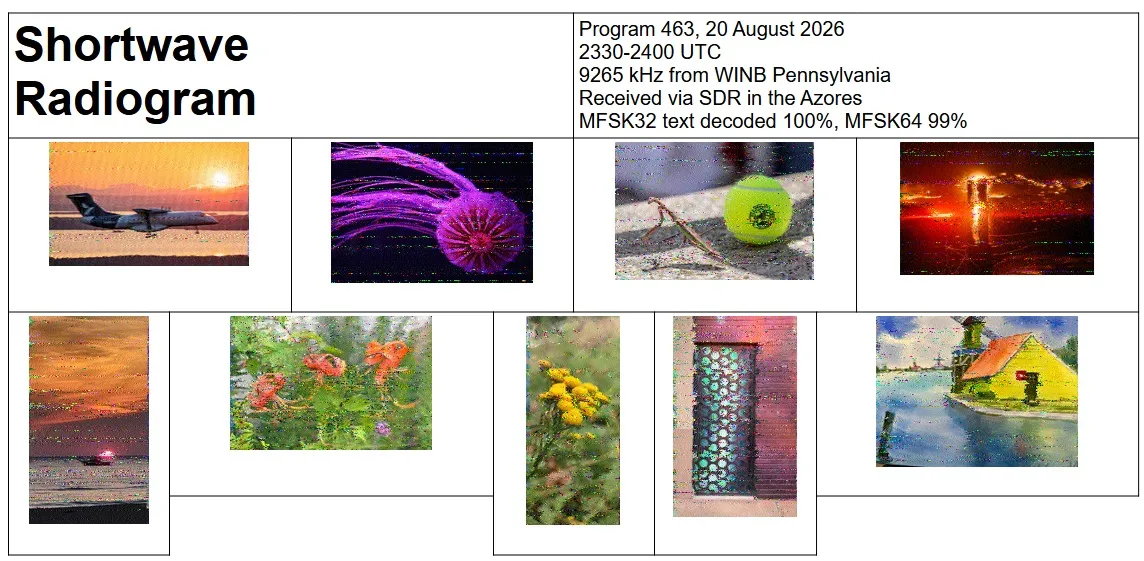 Shortwave Radiogram

Program 463, 20 August 2026
2330-2400 UTC
9265 kHz from WINB Pennsylvania
Received via SDR in the Azores
MFSK32 text decoded 100%, MFSK64 99%